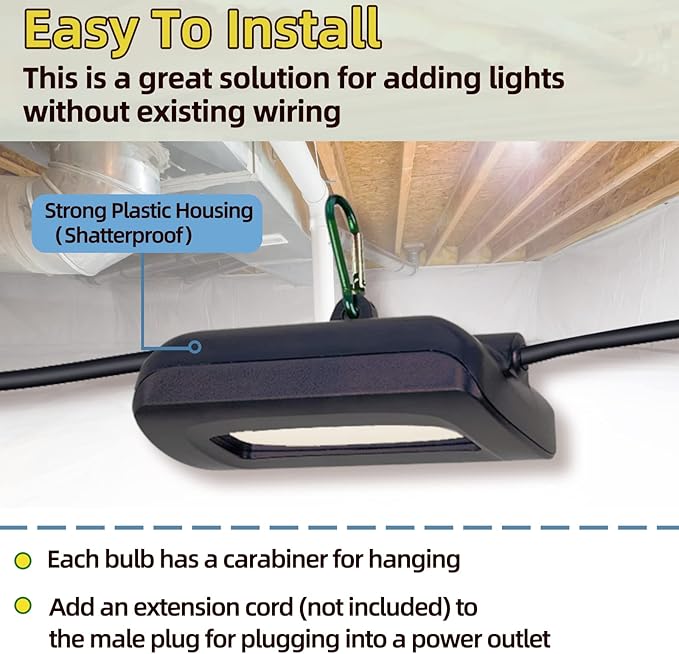 Easy To Install
This is a great solution for adding lights without existing wiring

Strong Plastic Housing (Shatterproof)

Each bulb has a carabiner for hanging

Add an extension cord (not included) to the male plug for plugging into a power outlet